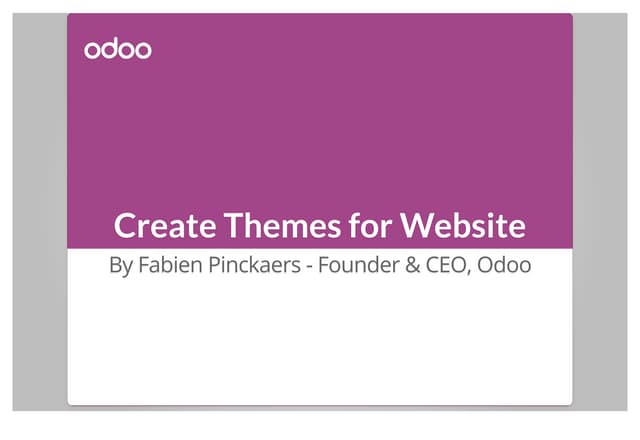 odoo

Create Themes for Website

By Fabien Pinckaers - Founder & CEO, Odoo